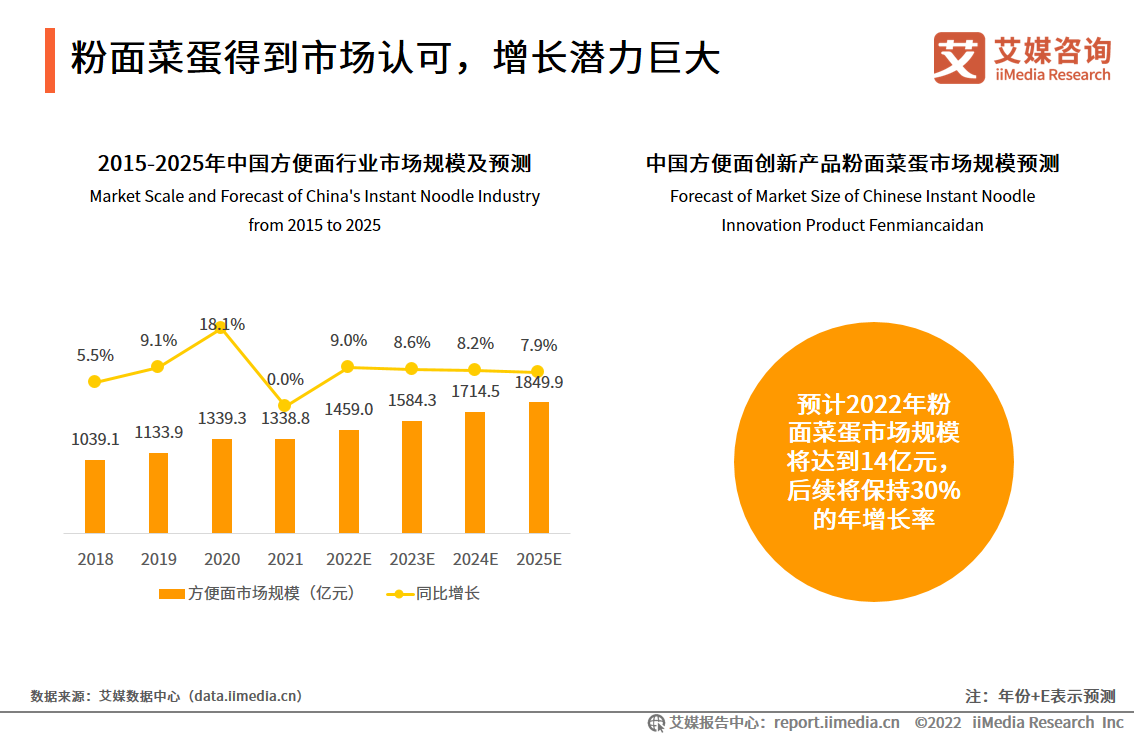 粉面菜蛋得到市场认可，增长潜力巨大

艾媒咨询
iiMedia Research

2015-2025年中国方便面行业市场规模及预测
Market Scale and Forecast of China's Instant Noodle Industry from 2015 to 2025

5.5%
9.1%
18.1%
0.0%
9.0%
8.6%
8.2%
7.9%

1039.1
1133.9
1339.3
1338.8
1459.0
1584.3
1714.5
1849.9

2018
2019
2020
2021
2022E
2023E
2024E
2025E

方便面市场规模（亿元）
同比增长

中国方便面创新产品粉面菜蛋市场规模预测
Forecast of Market Size of Chinese Instant Noodle Innovation Product Fenmiancaidan

预计2022年粉面菜蛋市场规模将达到14亿元，后续将保持30%的年增长率

数据来源：艾媒数据中心（data.iimedia.cn）

注：年份+E表示预测

艾媒报告中心：report.iimedia.cn ©2022 iiMedia Research Inc